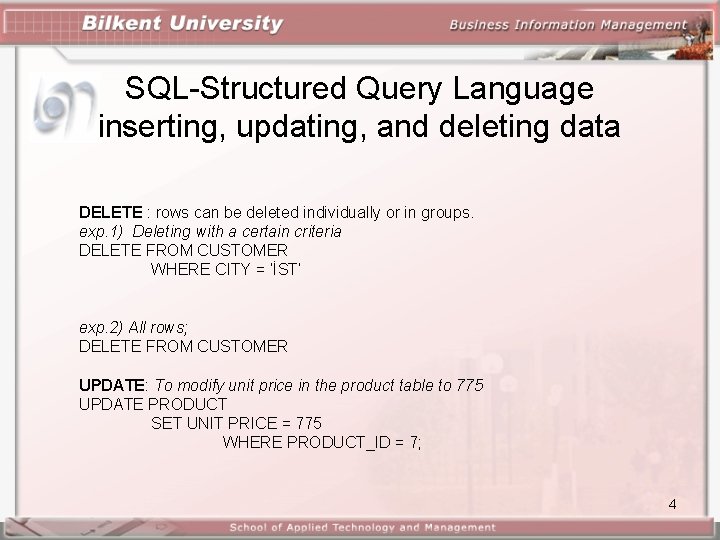 Bilkent University

Business Information Management

SQL-Structured Query Language inserting, updating, and deleting data

DELETE : rows can be deleted individually or in groups.
exp.1) Deleting with a certain criteria
DELETE FROM CUSTOMER
WHERE CITY = 'İST'

exp.2) All rows;
DELETE FROM CUSTOMER

UPDATE: To modify unit price in the product table to 775
UPDATE PRODUCT
SET UNIT PRICE = 775
WHERE PRODUCT_ID = 7;

4

School of Applied Technology and Management